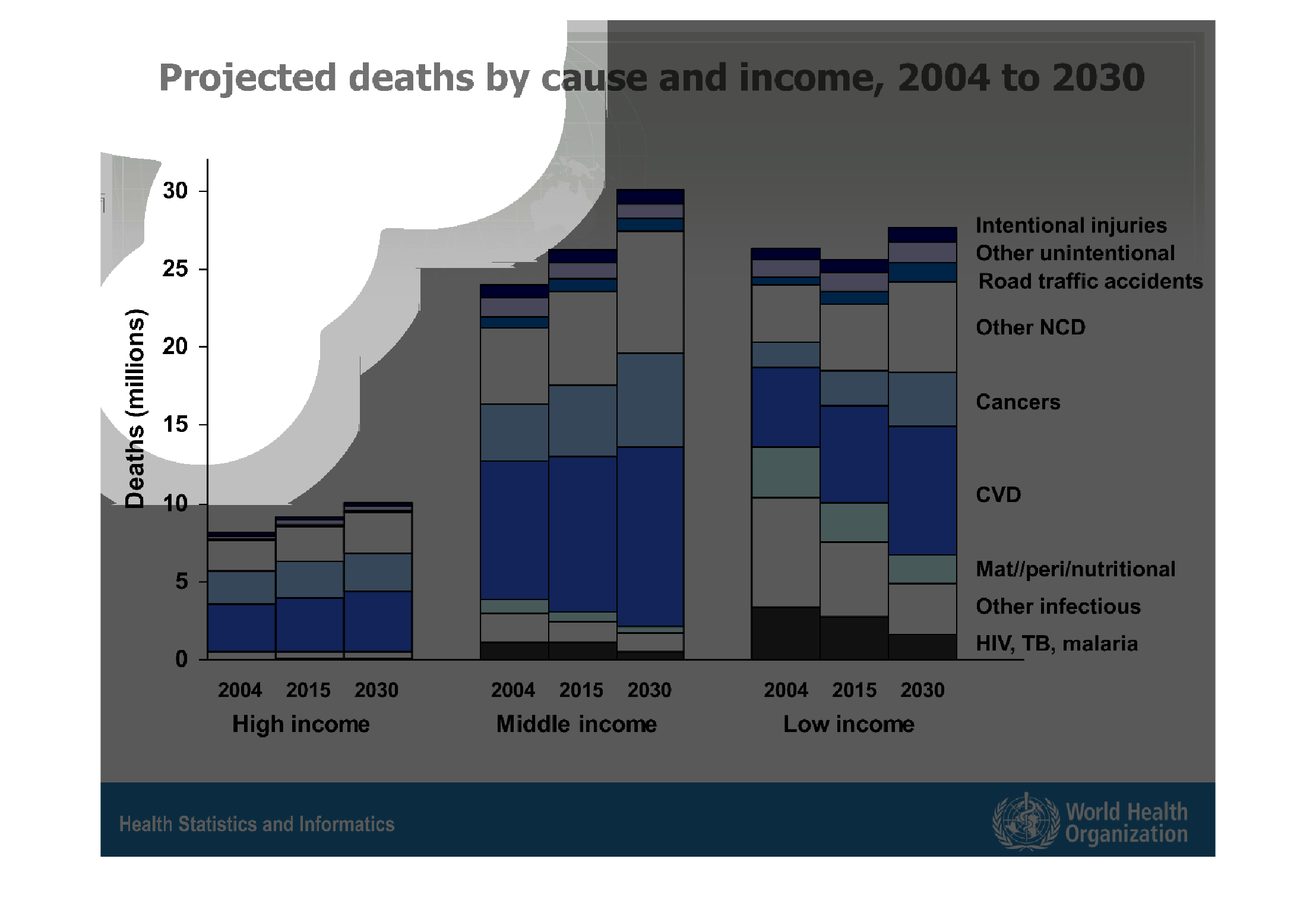 Projected deaths by cause and income, 2004 to 2030

Deaths (millions)

30
25
20
15
10
5
0

Intentional injuries
Other unintentional
Road traffic accidents
Other NCD
Cancers
CVD
Mat//peri/nutritional
Other infectious
HIV, TB, malaria

2004 2015 2030
High income

2004 2015 2030
Middle income

2004 2015 2030
Low income

Health Statistics and Informatics

World Health Organization